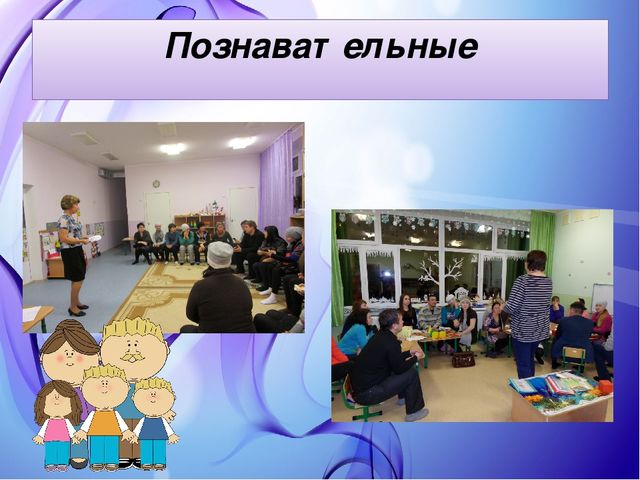 Познават ельные